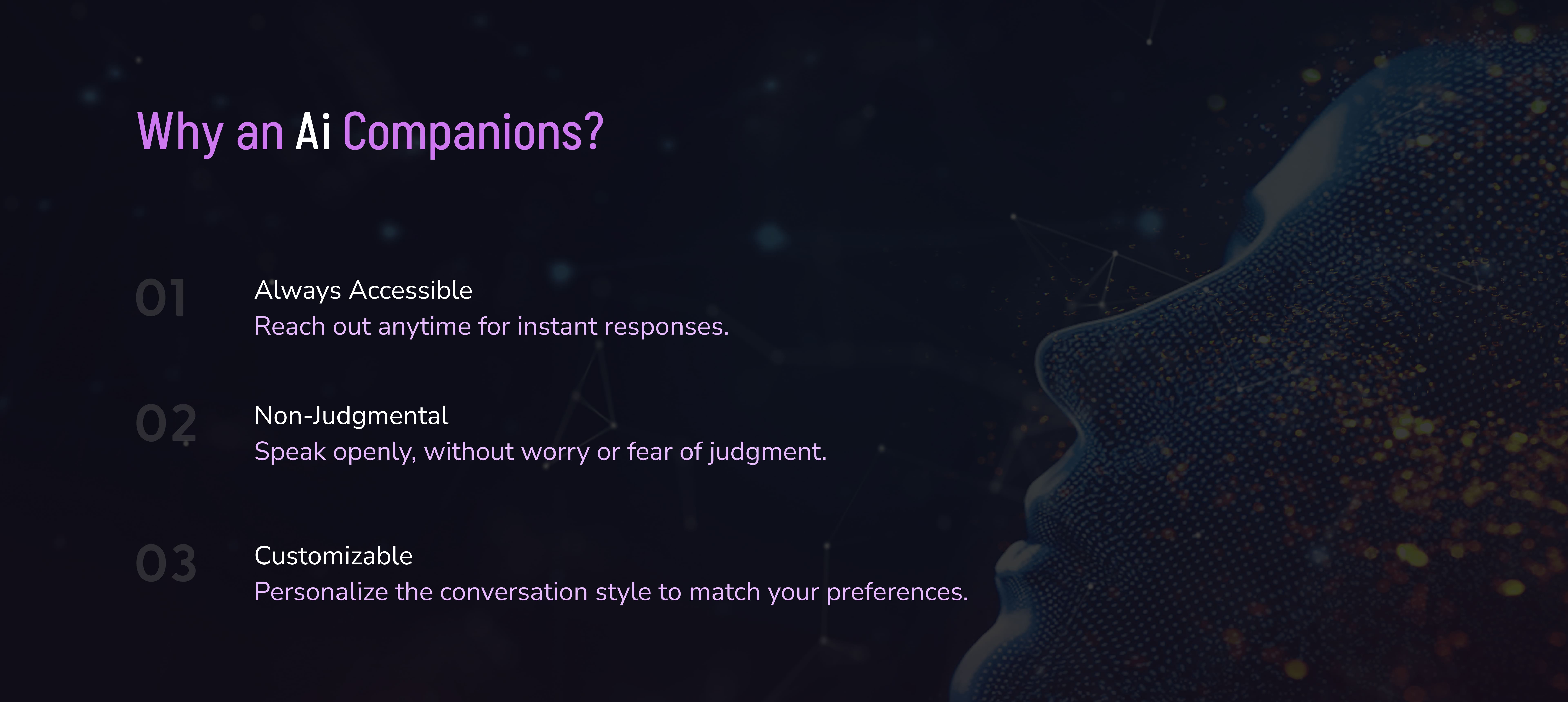 Why an Ai Companions?

01
Always Accessible
Reach out anytime for instant responses.

02
Non-Judgmental
Speak openly, without worry or fear of judgment.

03
Customizable
Personalize the conversation style to match your preferences.